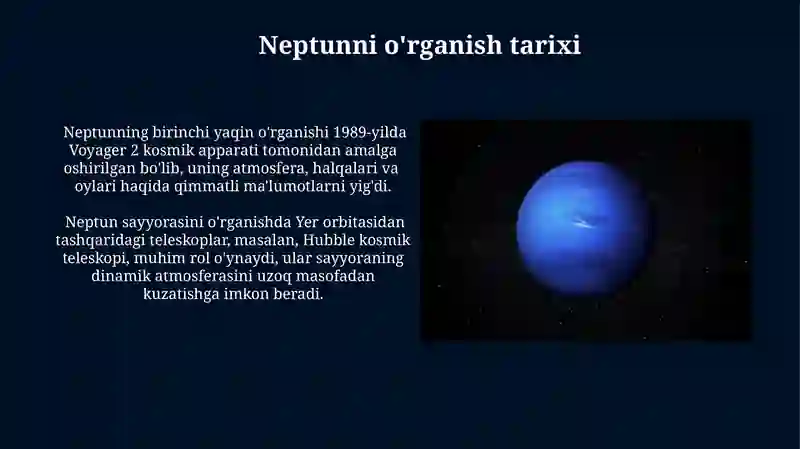 Neptunni o'rganish tarixi

Neptunning birinchi yaqin o'rganishi 1989-yilda Voyager 2 kosmik apparati tomonidan amalga oshirilgan bo'lib, uning atmosfera, halqalari va oylari haqida qimmatli ma'lumotlarni yig'di.

Neptun sayyorasini o'rganishda Yer orbitasidan tashqaridagi teleskoplar, masalan, Hubble kosmik teleskopi, muhim rol o'ynaydi, ular sayyoraning dinamik atmosferasini uzoq masofadan kuzatishga imkon beradi.